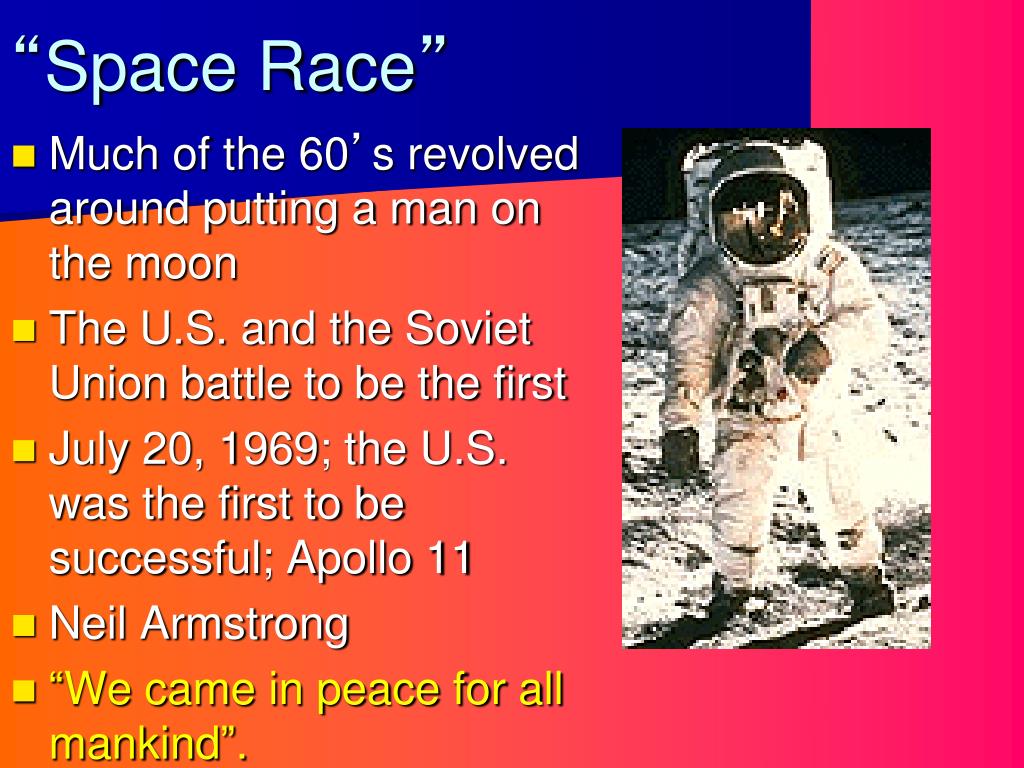 “Space Race”

- Much of the 60’s revolved around putting a man on the moon
- The U.S. and the Soviet Union battle to be the first
- July 20, 1969; the U.S. was the first to be successful; Apollo 11
- Neil Armstrong
- “We came in peace for all mankind”.